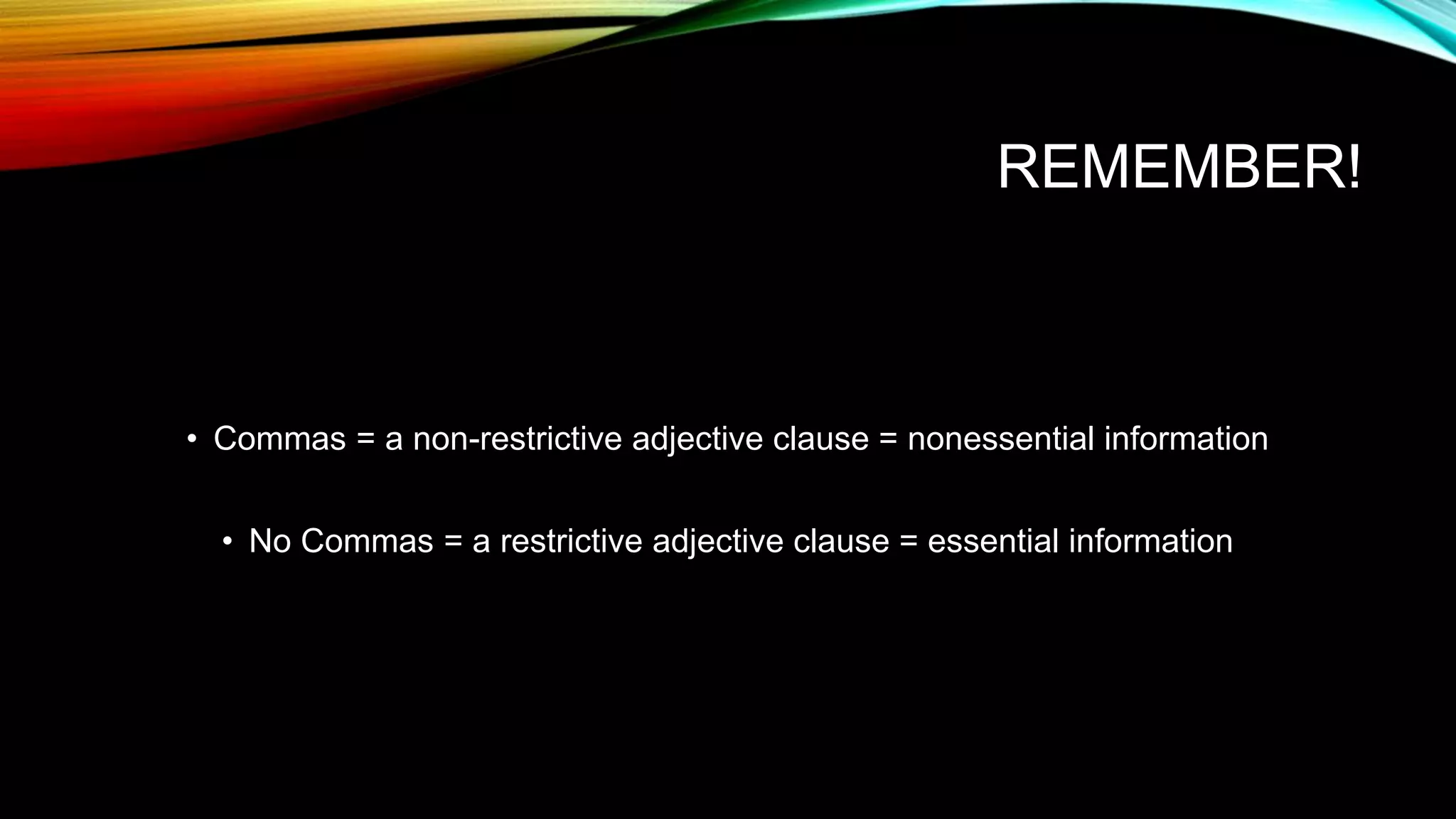 REMEMBER!

• Commas = a non-restrictive adjective clause = nonessential information

• No Commas = a restrictive adjective clause = essential information